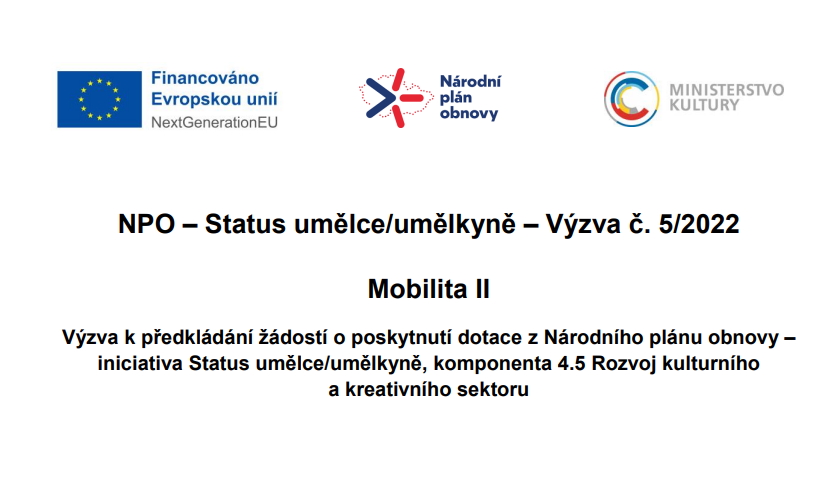 Financováno Evropskou unií
NextGenerationEU

Národní plán obnovy

MINISTERSTVO KULTURY

NPO – Status umělce/umělkyně – Výzva č. 5/2022

Mobilita II

Výzva k předkládání žádostí o poskytnutí dotace z Národního plánu obnovy – iniciativa Status umělce/umělkyně, komponenta 4.5 Rozvoj kulturního a kreativního sektoru